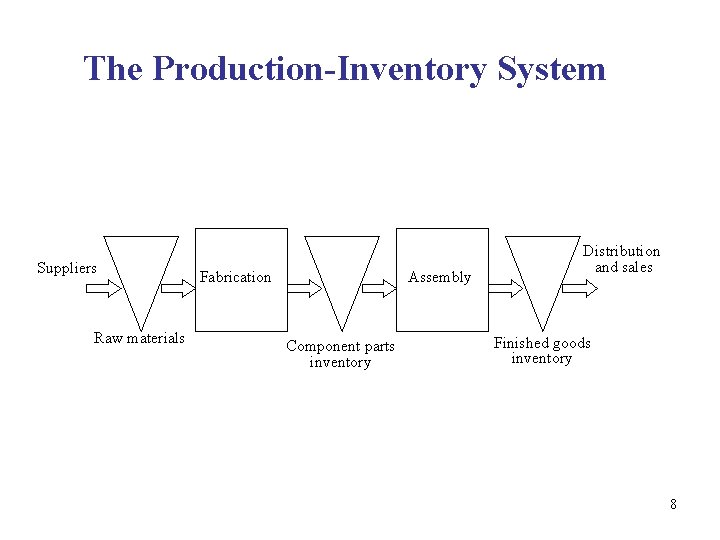 The Production-Inventory System

Suppliers

Raw materials

Fabrication

Component parts inventory

Assembly

Finished goods inventory

Distribution and sales

8